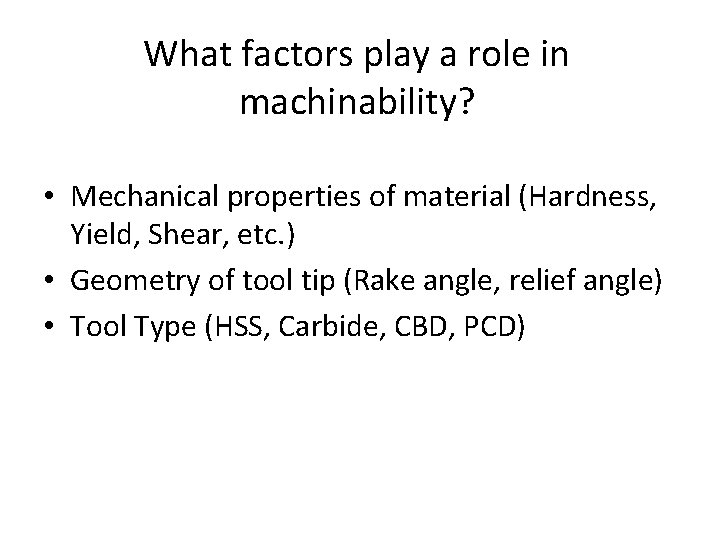 What factors play a role in machinability?

• Mechanical properties of material (Hardness, Yield, Shear, etc.)
• Geometry of tool tip (Rake angle, relief angle)
• Tool Type (HSS, Carbide, CBD, PCD)